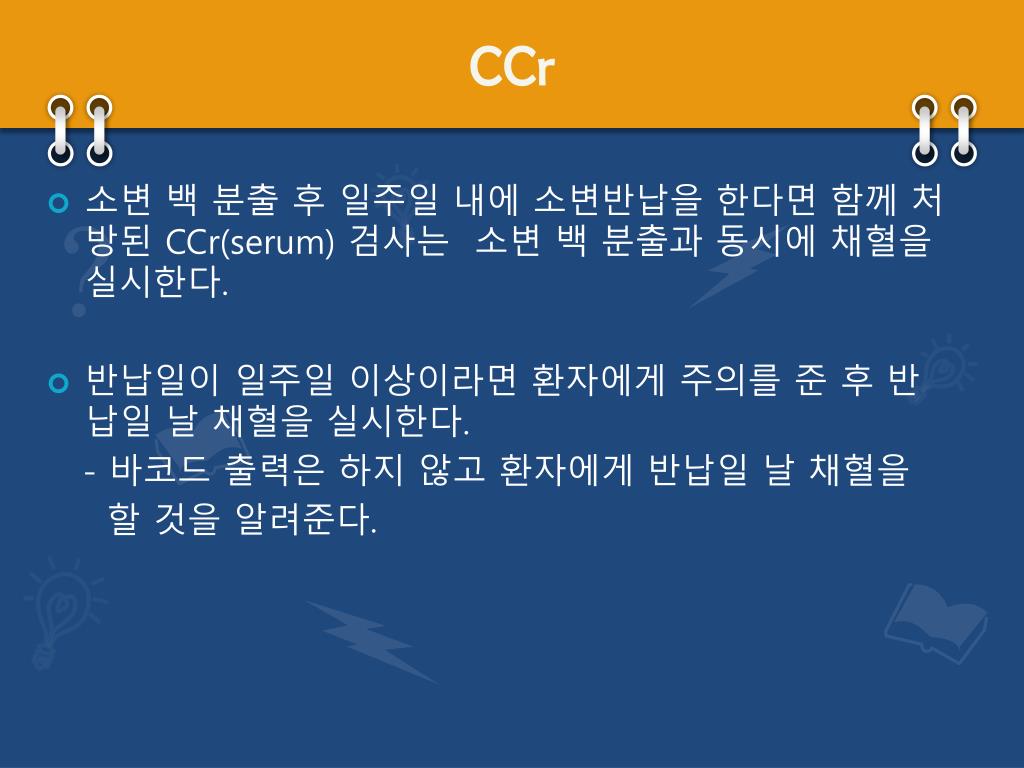 CCr

소변 백 분출 후 일주일 내에 소변반납을 한다면 함께 처방된 CCr(serum) 검사는 소변 백 분출과 동시에 채혈을 실시한다.

반납일이 일주일 이상이라면 환자에게 주의를 준 후 반납일 날 채혈을 실시한다.

- 바코드 출력은 하지 않고 환자에게 반납일 날 채혈을 할 것을 알려준다.